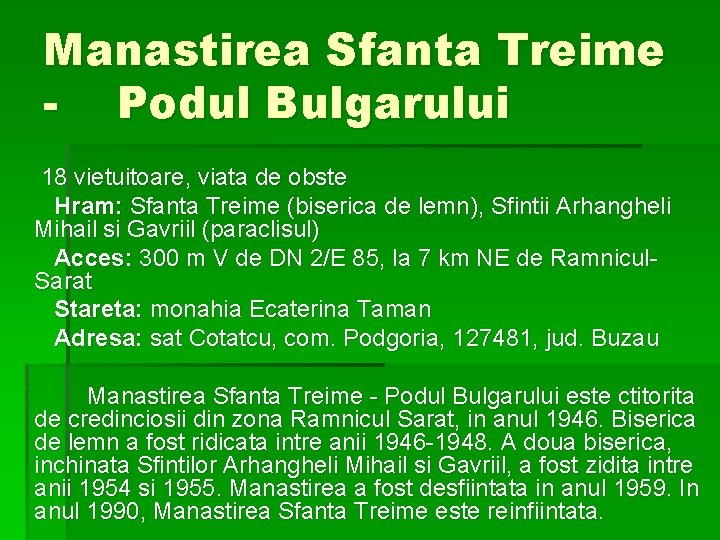 Manastirea Sfanta Treime - Podul Bulgarului

18 vietuitoare, viata de obste

Hram: Sfanta Treime (biserica de lemn), Sfintii Arhangheli Mihail si Gavriil (paraclisul)

Acces: 300 m V de DN 2/E 85, la 7 km NE de Ramnicul-Sarat

Stareta: monahia Ecaterina Taman

Adresa: sat Cotatcu, com. Podgoria, 127481, jud. Buzau

Manastirea Sfanta Treime - Podul Bulgarului este ctitorita de credinciosii din zona Ramnicul Sarat, in anul 1946. Biserica de lemn a fost ridicata intre anii 1946-1948. A doua biserica, inchinata Sfintilor Arhangheli Mihail si Gavriil, a fost zidita intre anii 1954 si 1955. Manastirea a fost desfiintata in anul 1959. In anul 1990, Manastirea Sfanta Treime este reinfiintata.